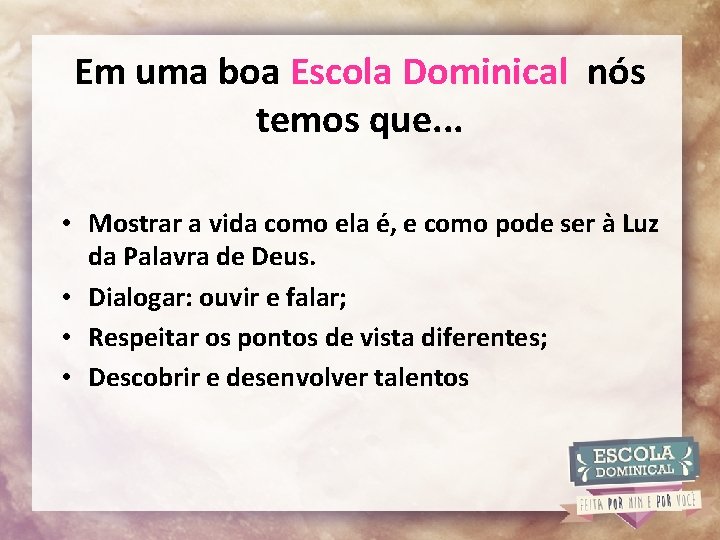 Em uma boa Escola Dominical nós temos que...

• Mostrar a vida como ela é, e como pode ser à Luz da Palavra de Deus.
• Dialogar: ouvir e falar;
• Respeitar os pontos de vista diferentes;
• Descobrir e desenvolver talentos

ESCOLA DOMINICAL
FEITA POR MIM E POR VOCÊ